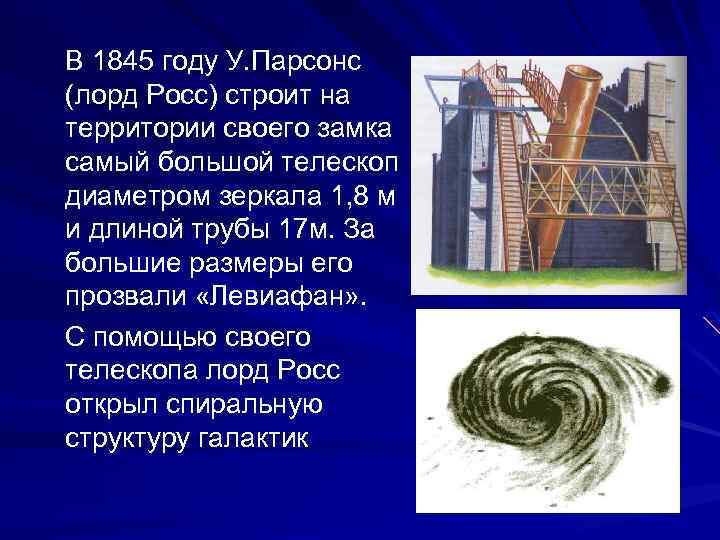 В 1845 году У.Парсонс (лорд Росс) строит на территории своего замка самый большой телескоп диаметром зеркала 1,8 м и длиной трубы 17м. За большие размеры его прозвали «Левиафан».

С помощью своего телескопа лорд Росс открыл спиральную структуру галактик